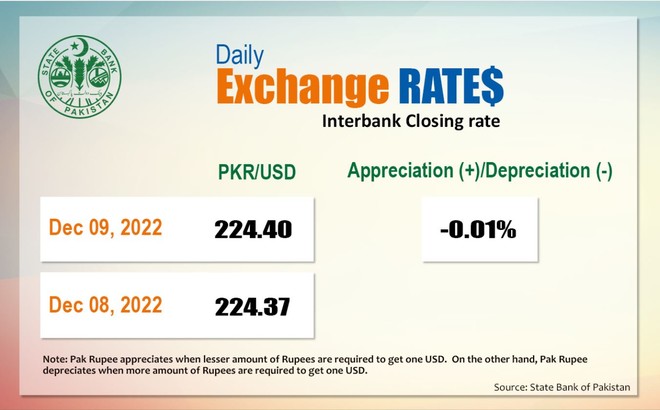 STATE BANK OF PAKISTAN

Daily
Exchange RATE$
Interbank Closing rate

| | PKR/USD | Appreciation (+)/Depreciation (-) |
|---|---|---|
| Dec 09, 2022 | 224.40 | -0.01% |
| Dec 08, 2022 | 224.37 | |

Note: Pak Rupee appreciates when lesser amount of Rupees are required to get one USD. On the other hand, Pak Rupee depreciates when more amount of Rupees are required to get one USD.

Source: State Bank of Pakistan